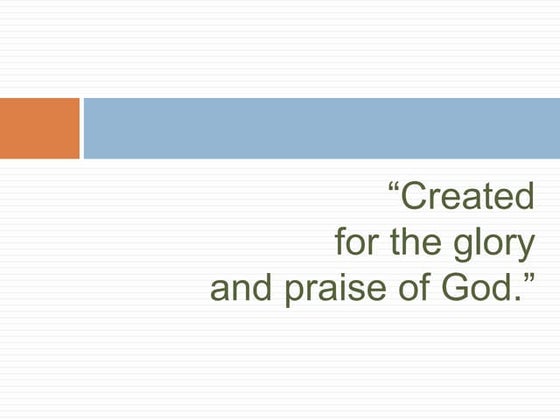 “Created for the glory and praise of God.”